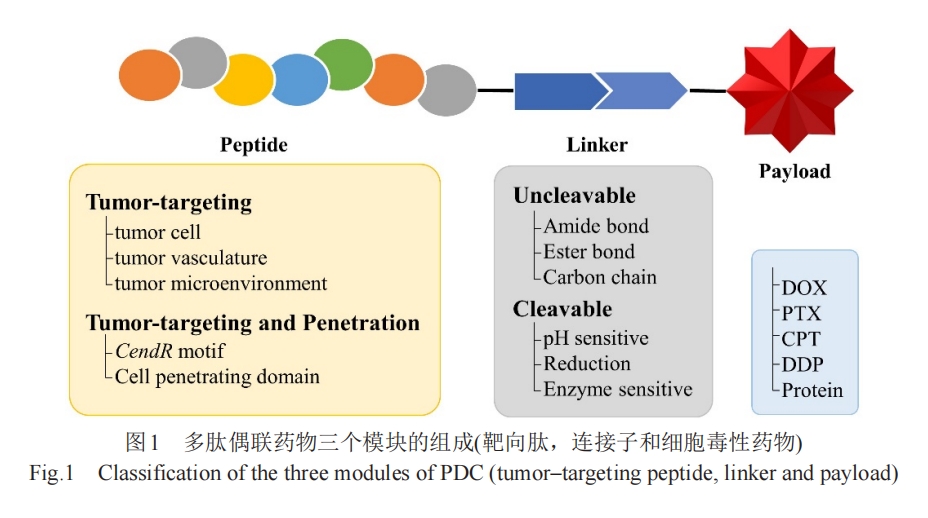 Peptide

Linker

Payload

Tumor-targeting
tumor cell
tumor vasculature
tumor microenvironment

Tumor-targeting and Penetration
CendR motif
Cell penetrating domain

Uncleavable
Amide bond
Ester bond
Carbon chain

Cleavable
pH sensitive
Reduction
Enzyme sensitive

DOX
PTX
CPT
DDP
Protein

图1 多肽偶联药物三个模块的组成(靶向肽，连接子和细胞毒性药物)
Fig.1 Classification of the three modules of PDC (tumor–targeting peptide, linker and payload)